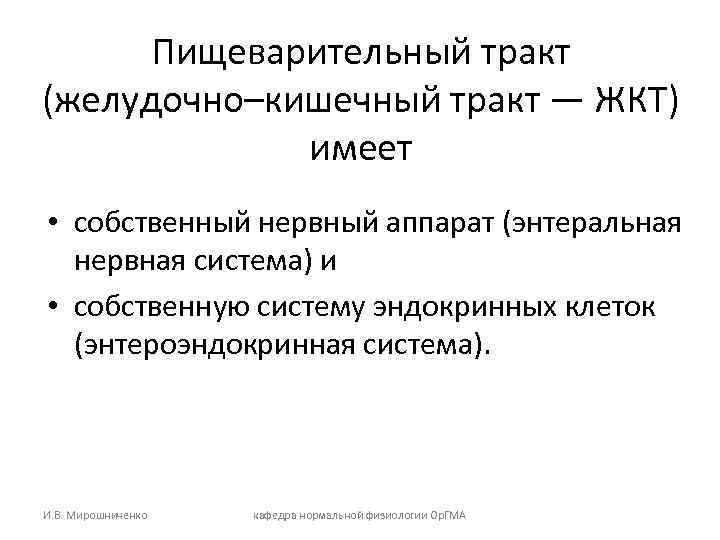 Пищеварительный тракт (желудочно–кишечный тракт — ЖКТ) имеет

• собственный нервный аппарат (энтеральная нервная система) и
• собственную систему эндокринных клеток (энтероэндокринная система).

И.В. Мирошниченко

кафедра нормальной физиологии ОрГМА